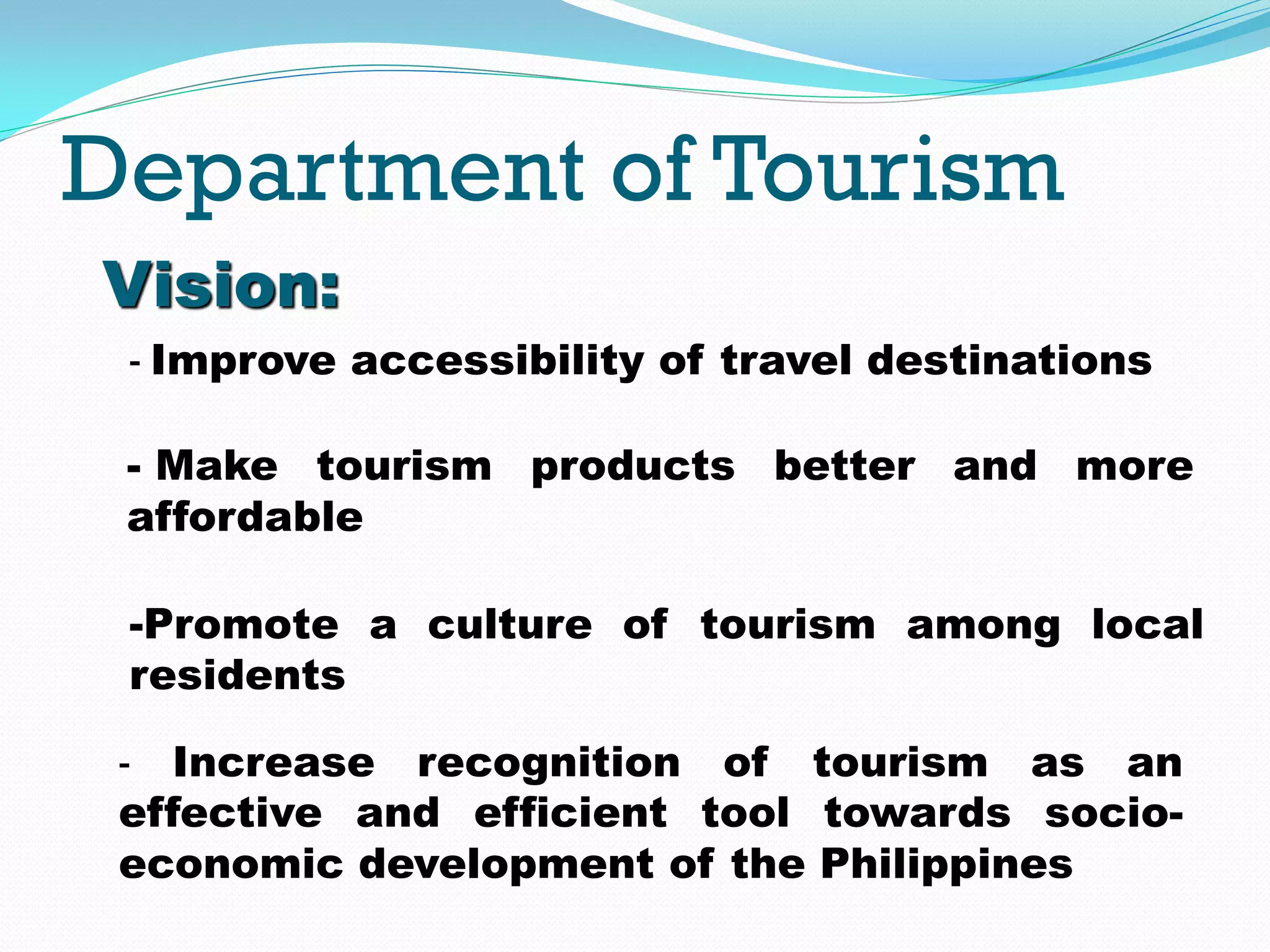 Department of Tourism

Vision:

- Improve accessibility of travel destinations

- Make tourism products better and more affordable

-Promote a culture of tourism among local residents

- Increase recognition of tourism as an effective and efficient tool towards socio-economic development of the Philippines